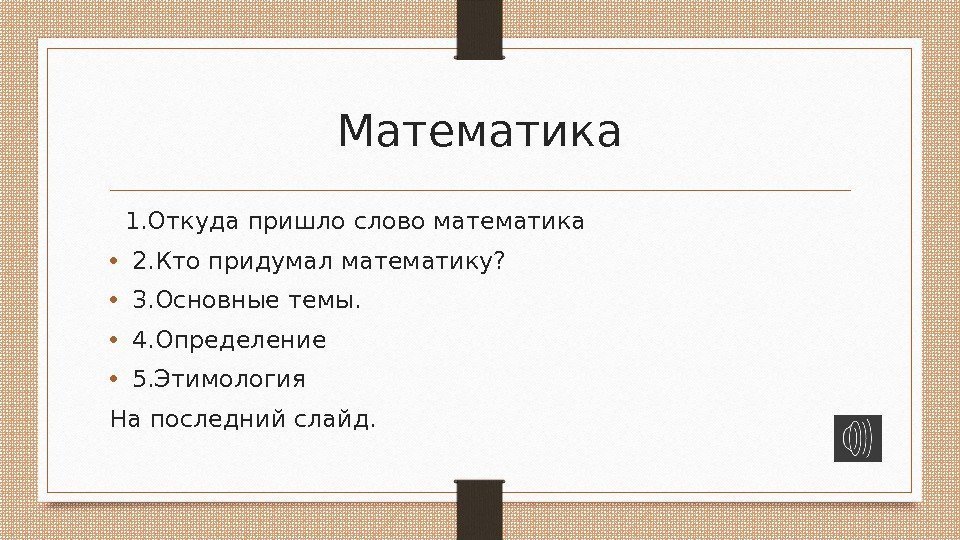 Математика

1.Откуда пришло слово математика

• 2.Кто придумал математику?
• 3.Основные темы.
• 4.Определение
• 5.Этимология

На последний слайд.